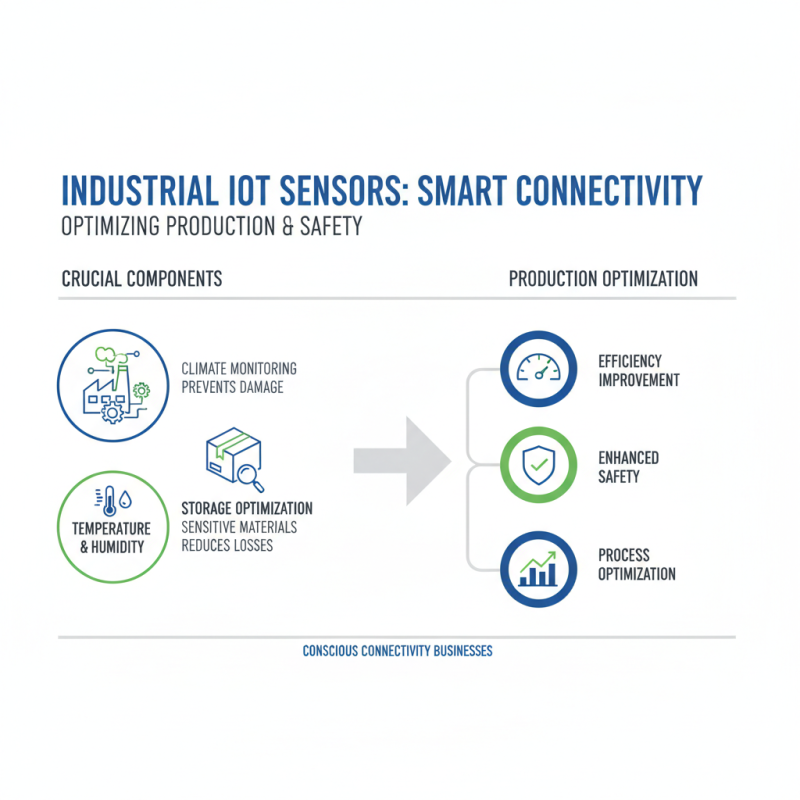 INDUSTRIAL IOT SENSORS: SMART CONNECTIVITY
OPTIMIZING PRODUCTION & SAFETY

CRUCIAL COMPONENTS

CLIMATE MONITORING
PREVENTS DAMAGE

TEMPERATURE & HUMIDITY

STORAGE OPTIMIZATION
SENSITIVE MATERIALS
REDUCES LOSSES

PRODUCTION OPTIMIZATION

EFFICIENCY IMPROVEMENT

ENHANCED SAFETY

PROCESS OPTIMIZATION

CONSCIOUS CONNECTIVITY BUSINESSES